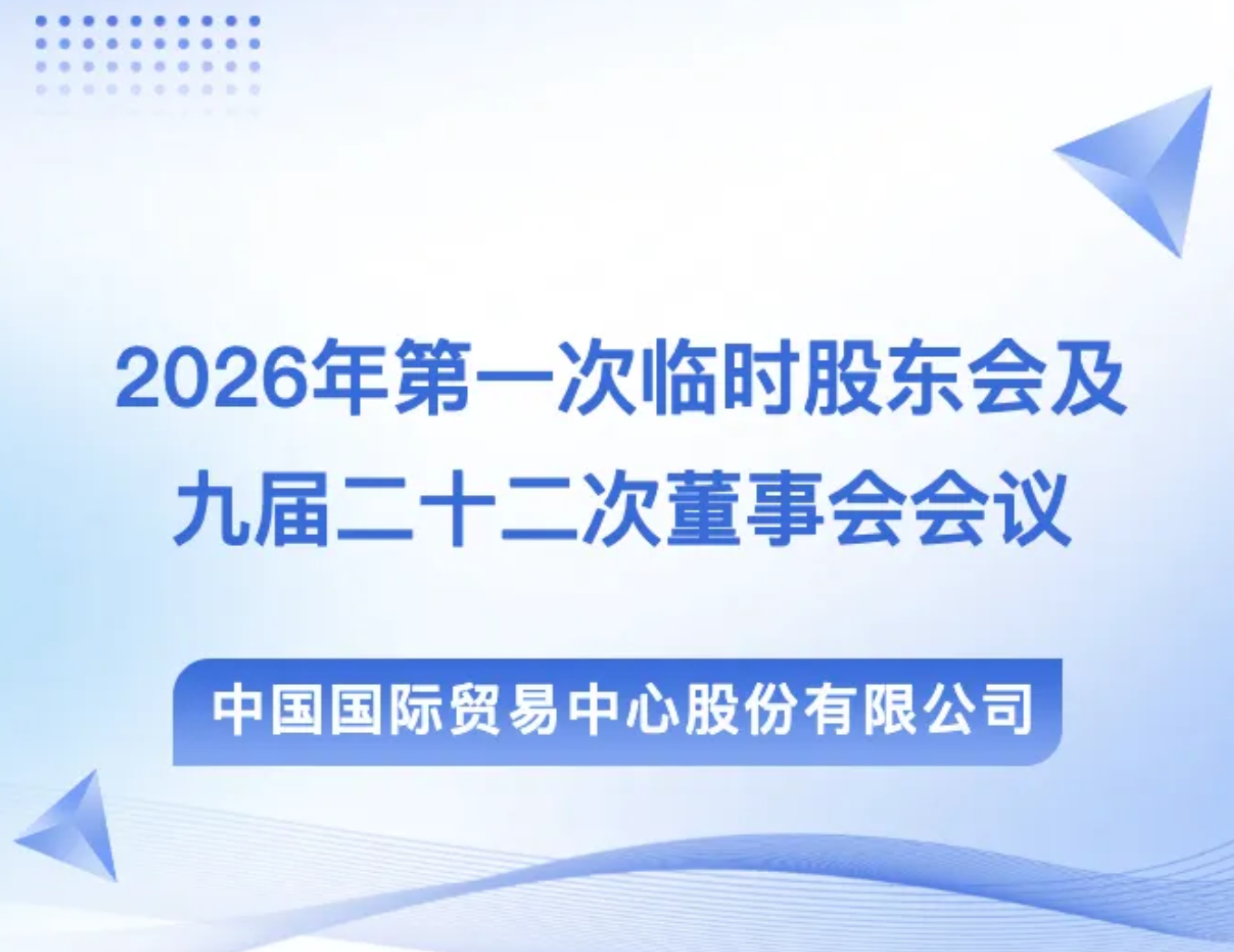 2026年第一次临时股东会及九届二十二次董事会会议

中国国际贸易中心股份有限公司